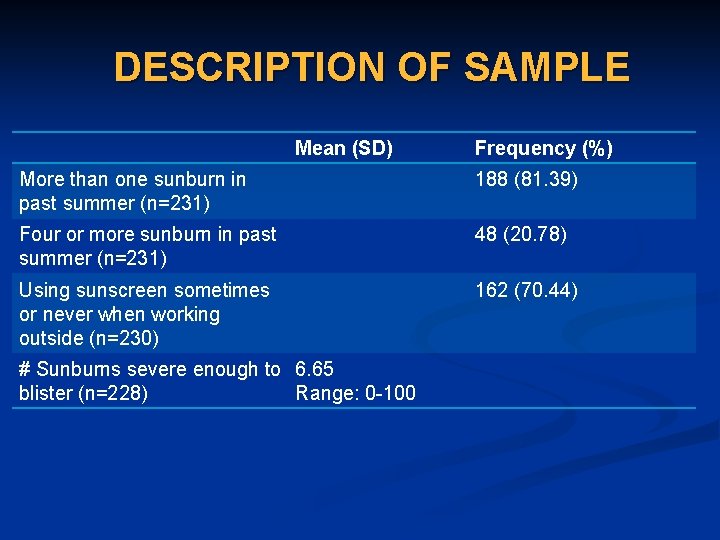 DESCRIPTION OF SAMPLE

| | Mean (SD) | Frequency (%) |
|---|---|---|
| More than one sunburn in past summer (n=231) | | 188 (81.39) |
| Four or more sunburn in past summer (n=231) | | 48 (20.78) |
| Using sunscreen sometimes or never when working outside (n=230) | | 162 (70.44) |
| # Sunburns severe enough to blister (n=228) | 6.65 Range: 0-100 | |